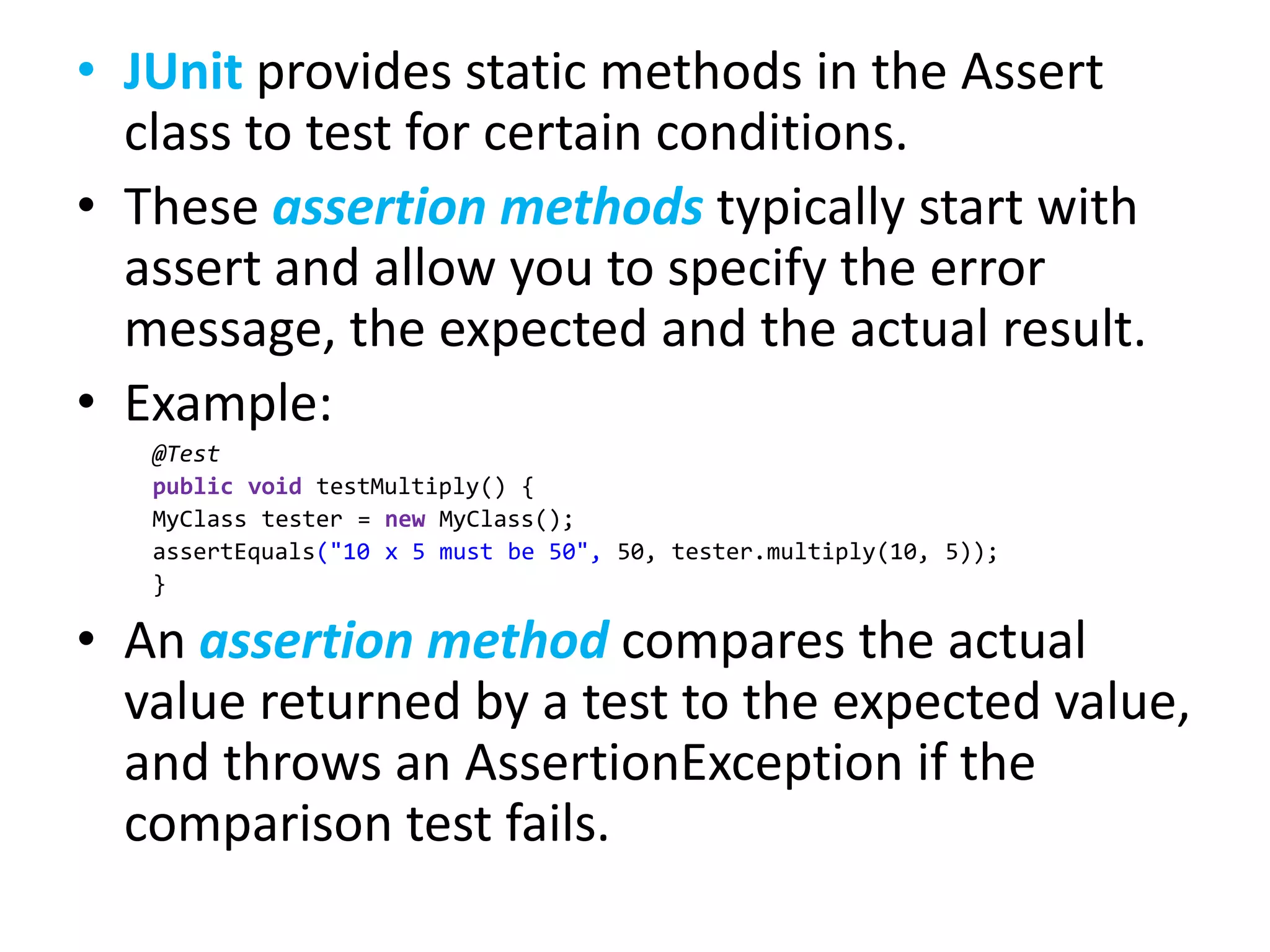 • JUnit provides static methods in the Assert class to test for certain conditions.

• These assertion methods typically start with assert and allow you to specify the error message, the expected and the actual result.

• Example:

@Test
public void testMultiply() {
MyClass tester = new MyClass();
assertEquals("10 x 5 must be 50", 50, tester.multiply(10, 5));
}

• An assertion method compares the actual value returned by a test to the expected value, and throws an AssertionException if the comparison test fails.